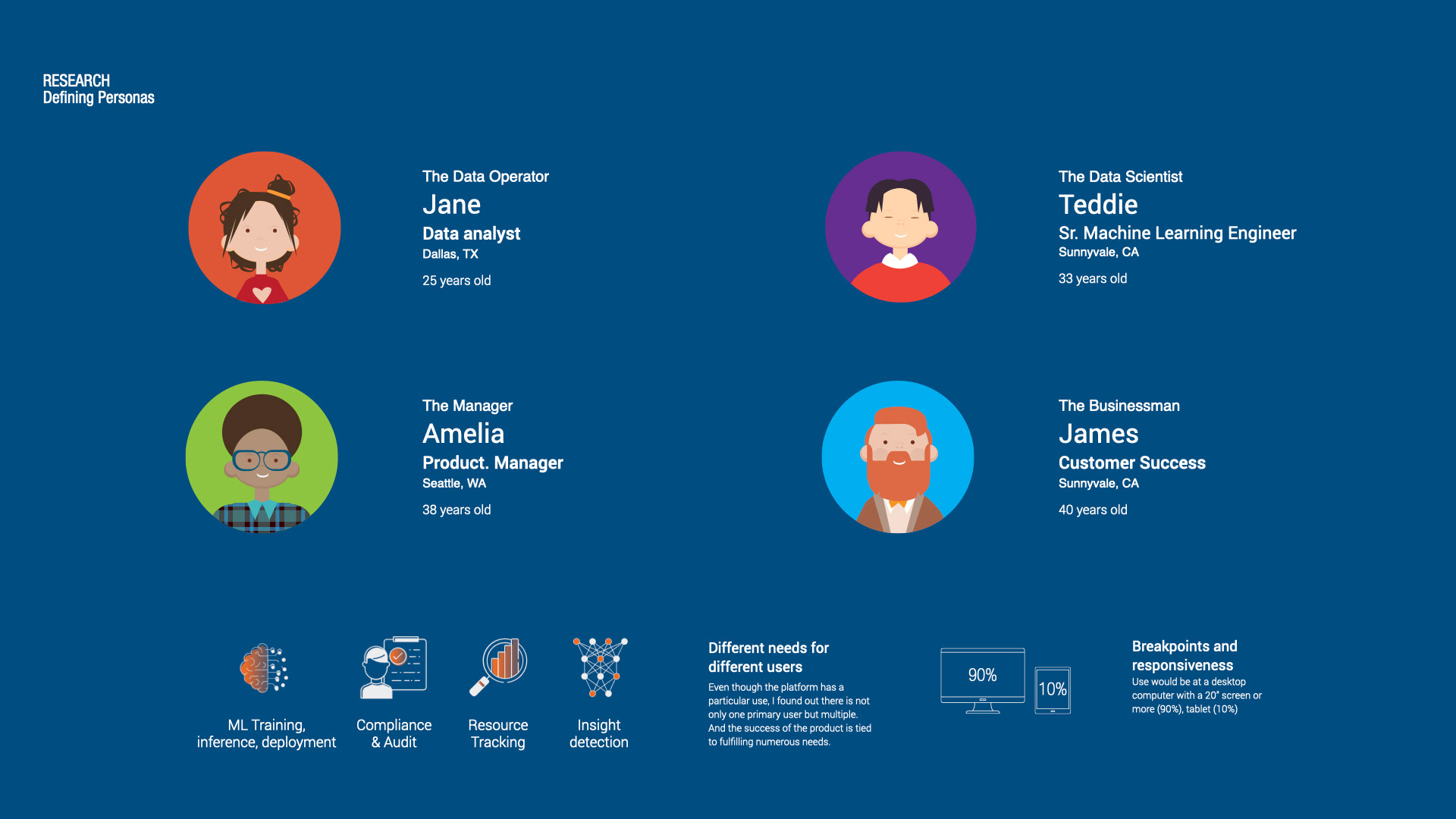 RESEARCH
Defining Personas

The Data Operator
Jane
Data analyst
Dallas, TX
25 years old

The Data Scientist
Teddie
Sr. Machine Learning Engineer
Sunnyvale, CA
33 years old

The Manager
Amelia
Product. Manager
Seattle, WA
38 years old

The Businessman
James
Customer Success
Sunnyvale, CA
40 years old

ML Training, inference, deployment

Compliance & Audit

Resource Tracking

Insight detection

Different needs for different users
Even though the platform has a particular use, I found out there is not only one primary user but multiple. And the success of the product is tied to fulfilling numerous needs.

90%

10%

Breakpoints and responsiveness
Use would be at a desktop computer with a 20" screen or more (90%), tablet (10%)